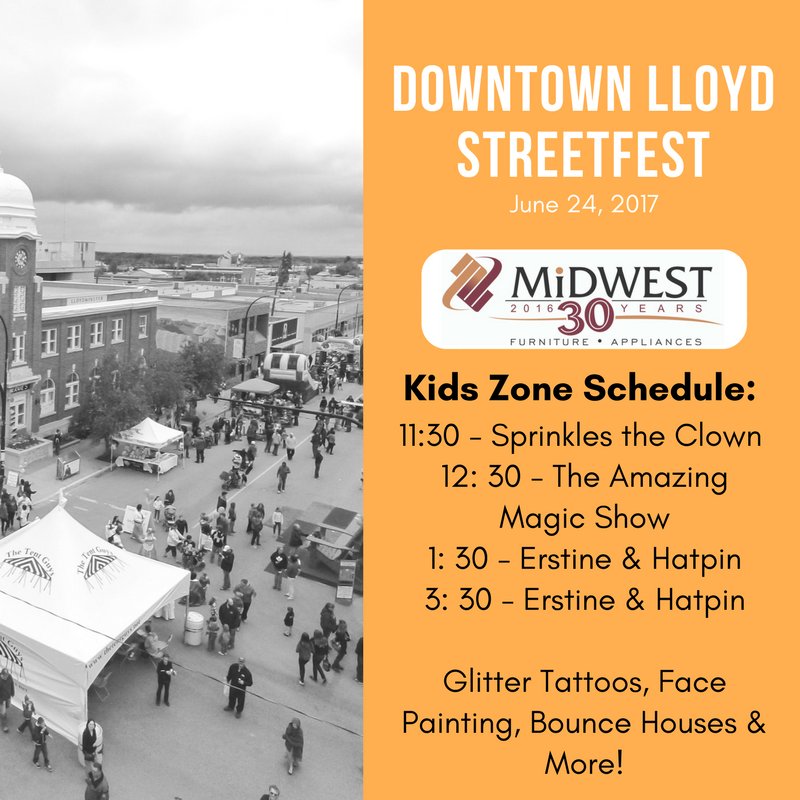 The Tent Guys

The Tent Guys

DOWNTOWN LLOYD STREETFEST

June 24, 2017

MiDWEST
2016 30 YEARS
FURNITURE • APPLIANCES

Kids Zone Schedule:

11:30 - Sprinkles the Clown
12: 30 - The Amazing Magic Show
1: 30 - Erstine & Hatpin
3: 30 - Erstine & Hatpin

Glitter Tattoos, Face Painting, Bounce Houses & More!